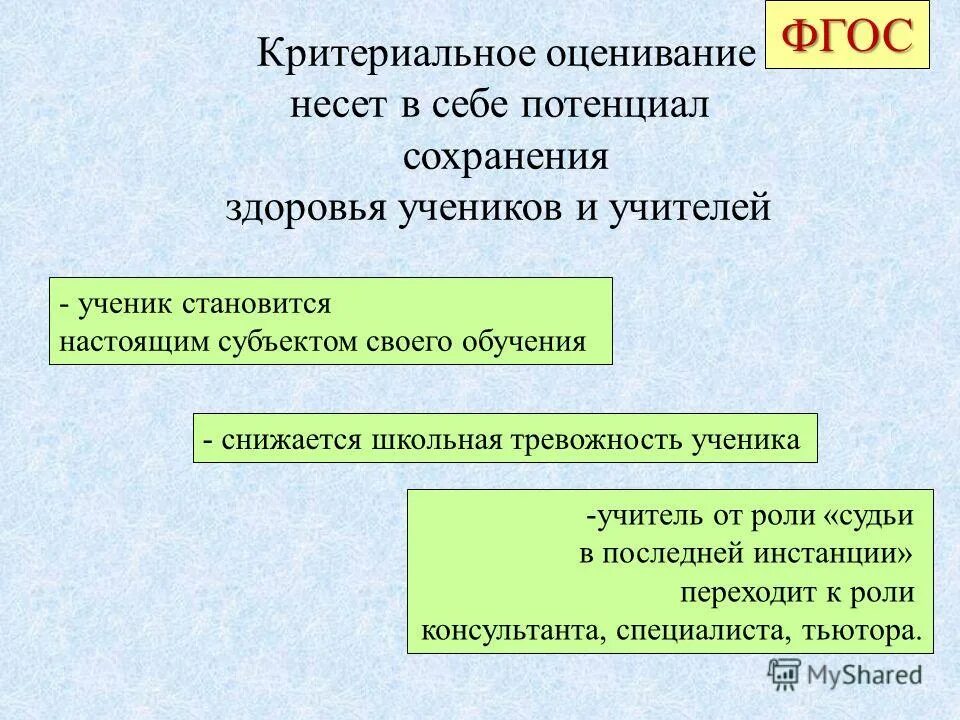 ФГОС

Критериальное оценивание несет в себе потенциал сохранения здоровья учеников и учителей

- ученик становится настоящим субъектом своего обучения

- снижается школьная тревожность ученика

-учитель от роли «судьи в последней инстанции» переходит к роли консультанта, специалиста, тьютора.

MyShared